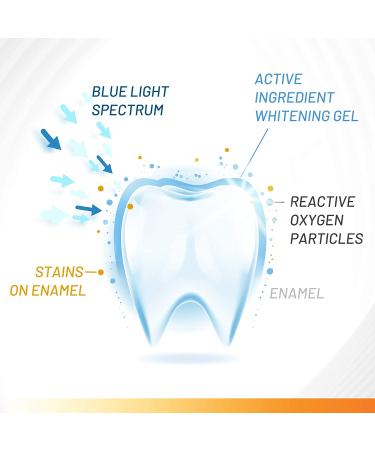 BLUE LIGHT SPECTRUM

ACTIVE INGREDIENT WHITENING GEL

REACTIVE OXYGEN PARTICLES

STAINS ON ENAMEL

ENAMEL